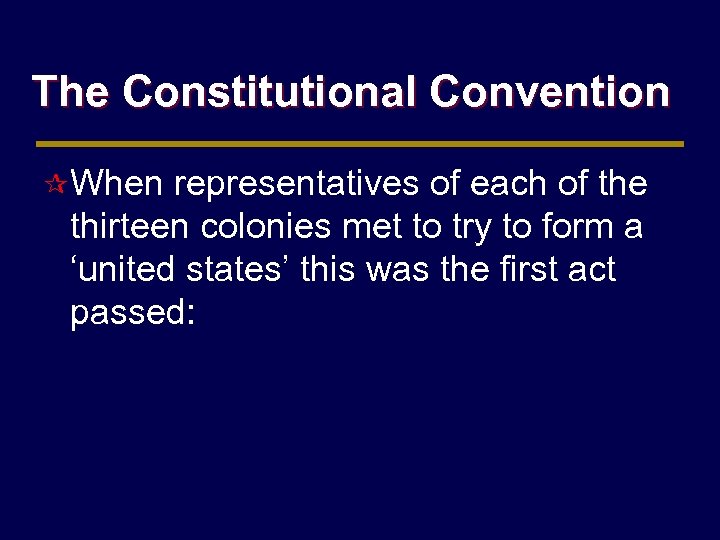 The Constitutional Convention

When representatives of each of the thirteen colonies met to try to form a ‘united states’ this was the first act passed: